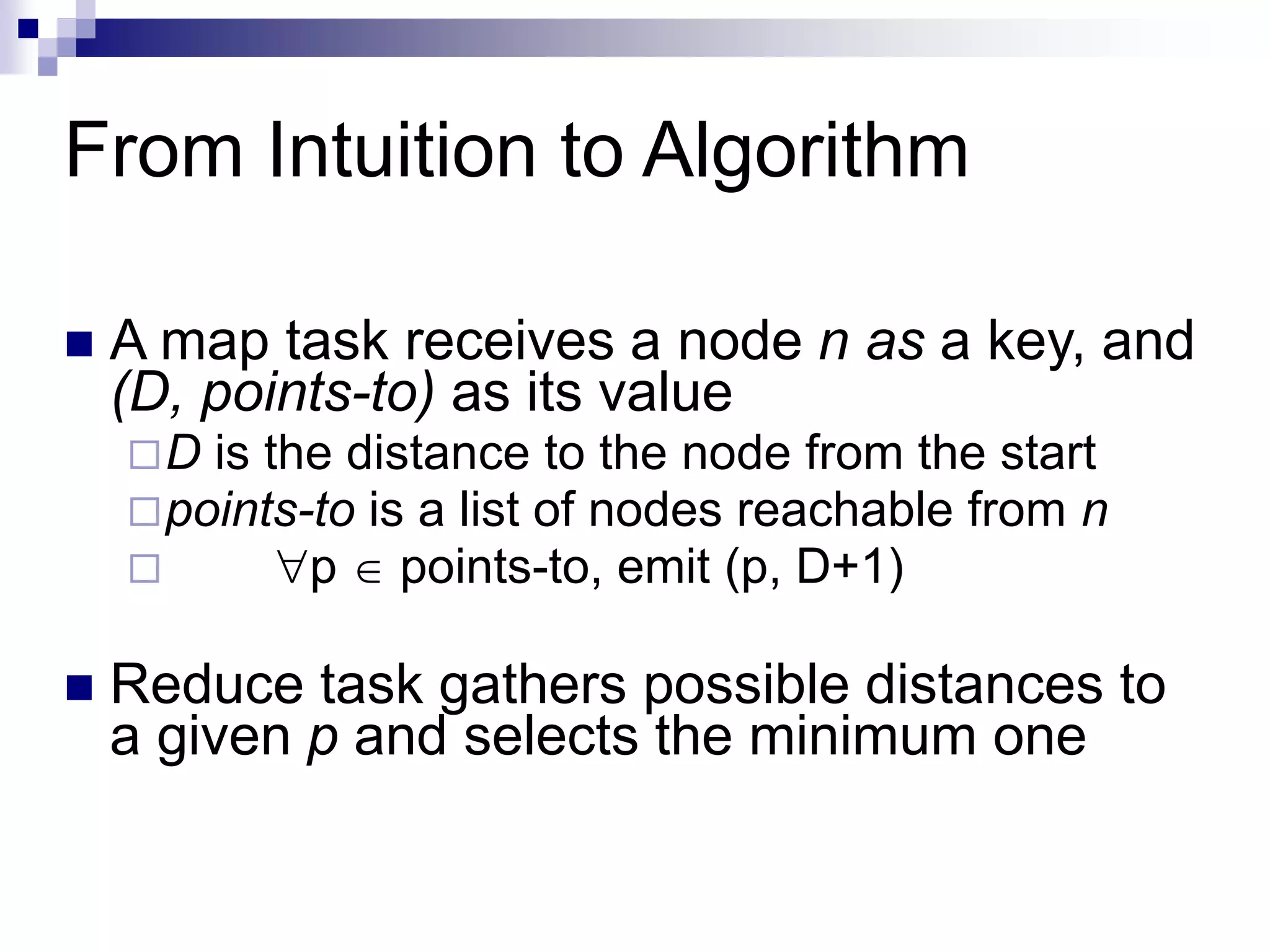 From Intuition to Algorithm

A map task receives a node n as a key, and (D, points-to) as its value

D is the distance to the node from the start

points-to is a list of nodes reachable from n

$\forall$p $\in$ points-to, emit (p, D+1)

Reduce task gathers possible distances to a given p and selects the minimum one